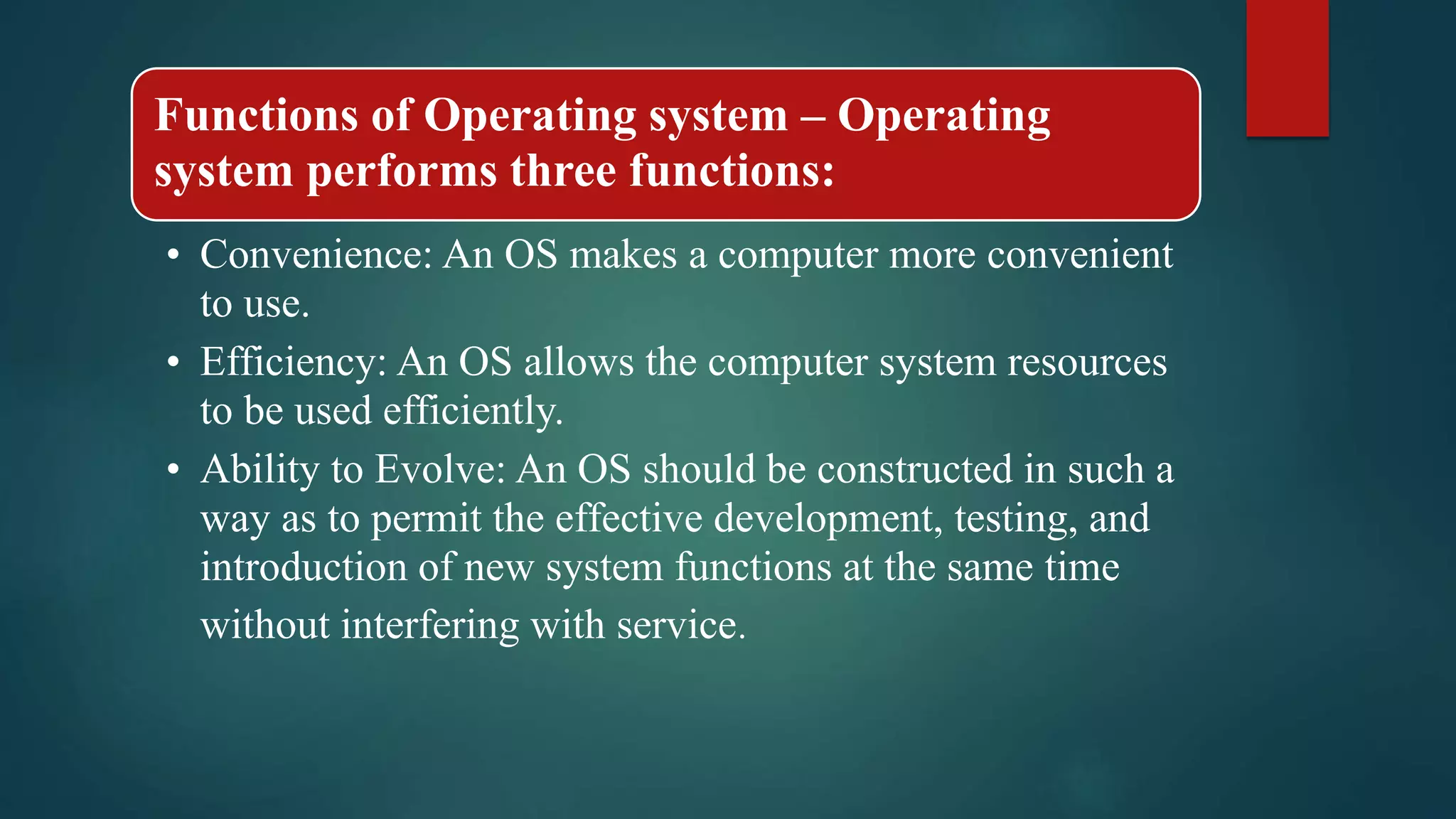 Functions of Operating system – Operating system performs three functions:

• Convenience: An OS makes a computer more convenient to use.
• Efficiency: An OS allows the computer system resources to be used efficiently.
• Ability to Evolve: An OS should be constructed in such a way as to permit the effective development, testing, and introduction of new system functions at the same time without interfering with service.